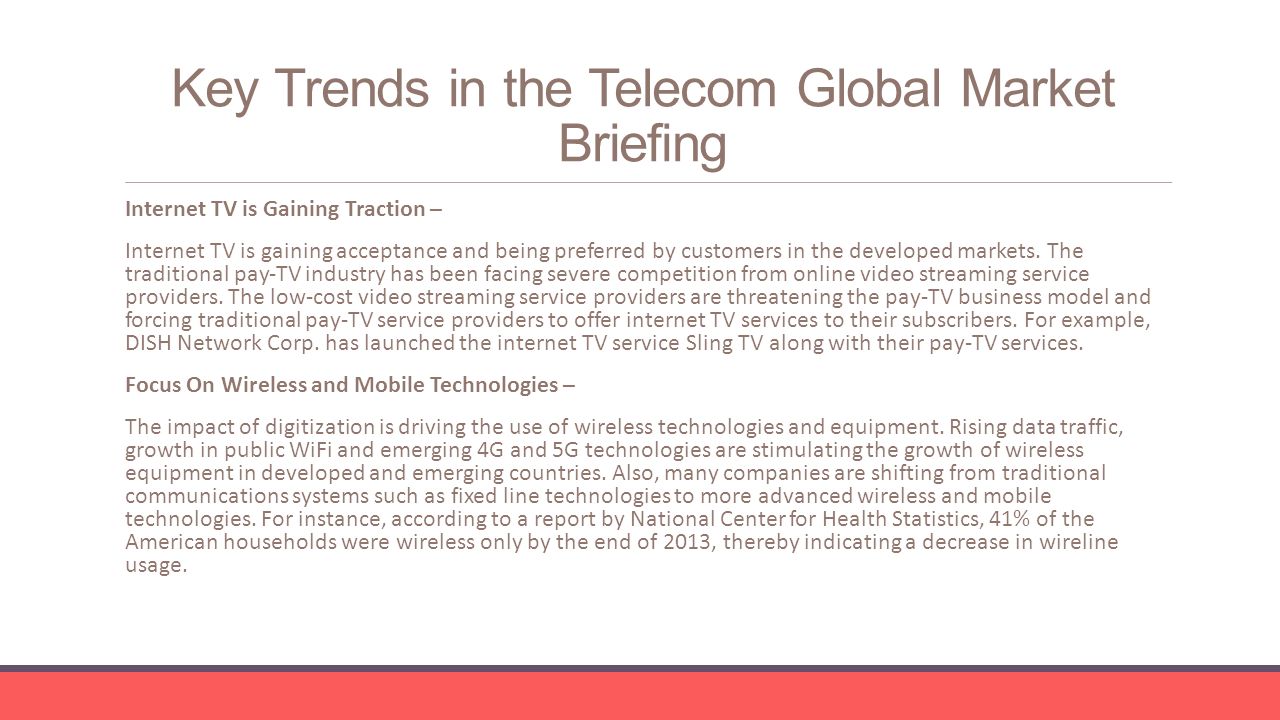 Key Trends in the Telecom Global Market Briefing

Internet TV is Gaining Traction –

Internet TV is gaining acceptance and being preferred by customers in the developed markets. The traditional pay-TV industry has been facing severe competition from online video streaming service providers. The low-cost video streaming service providers are threatening the pay-TV business model and forcing traditional pay-TV service providers to offer internet TV services to their subscribers. For example, DISH Network Corp. has launched the internet TV service Sling TV along with their pay-TV services.

Focus On Wireless and Mobile Technologies –

The impact of digitization is driving the use of wireless technologies and equipment. Rising data traffic, growth in public WiFi and emerging 4G and 5G technologies are stimulating the growth of wireless equipment in developed and emerging countries. Also, many companies are shifting from traditional communications systems such as fixed line technologies to more advanced wireless and mobile technologies. For instance, according to a report by National Center for Health Statistics, 41% of the American households were wireless only by the end of 2013, thereby indicating a decrease in wireline usage.